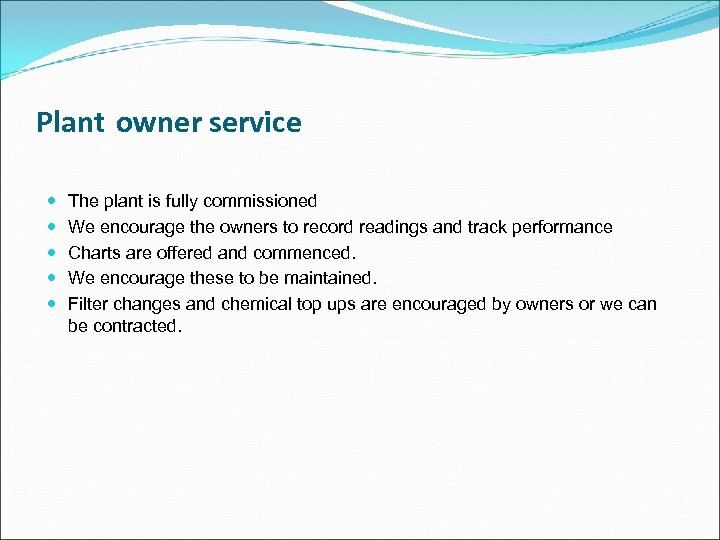 Plant owner service

- The plant is fully commissioned
- We encourage the owners to record readings and track performance
- Charts are offered and commenced.
- We encourage these to be maintained.
- Filter changes and chemical top ups are encouraged by owners or we can be contracted.